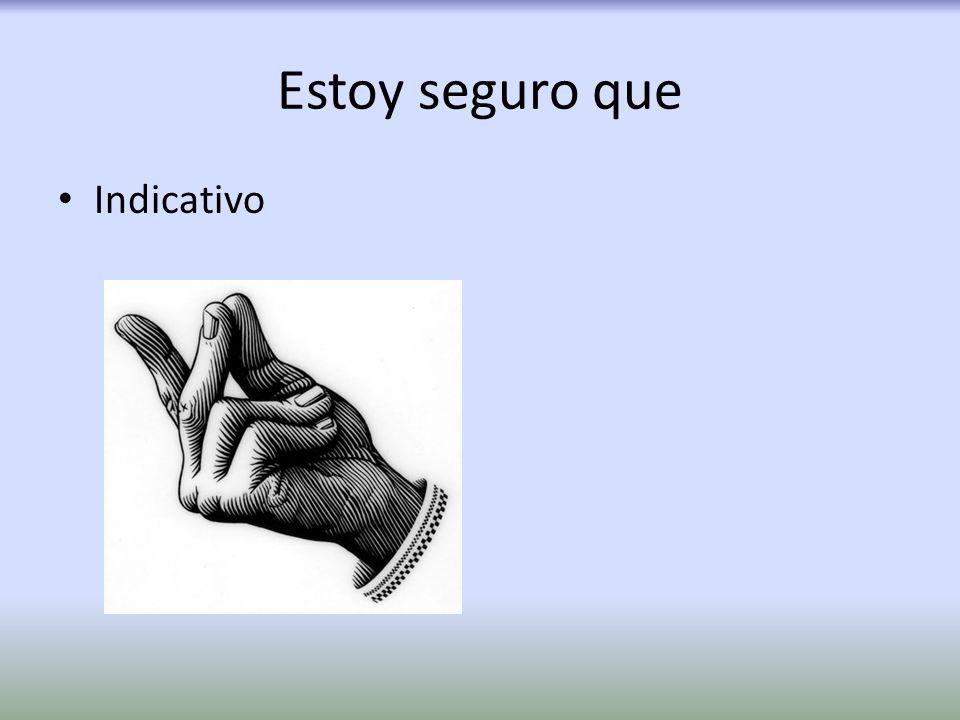 Estoy seguro que

• Indicativo